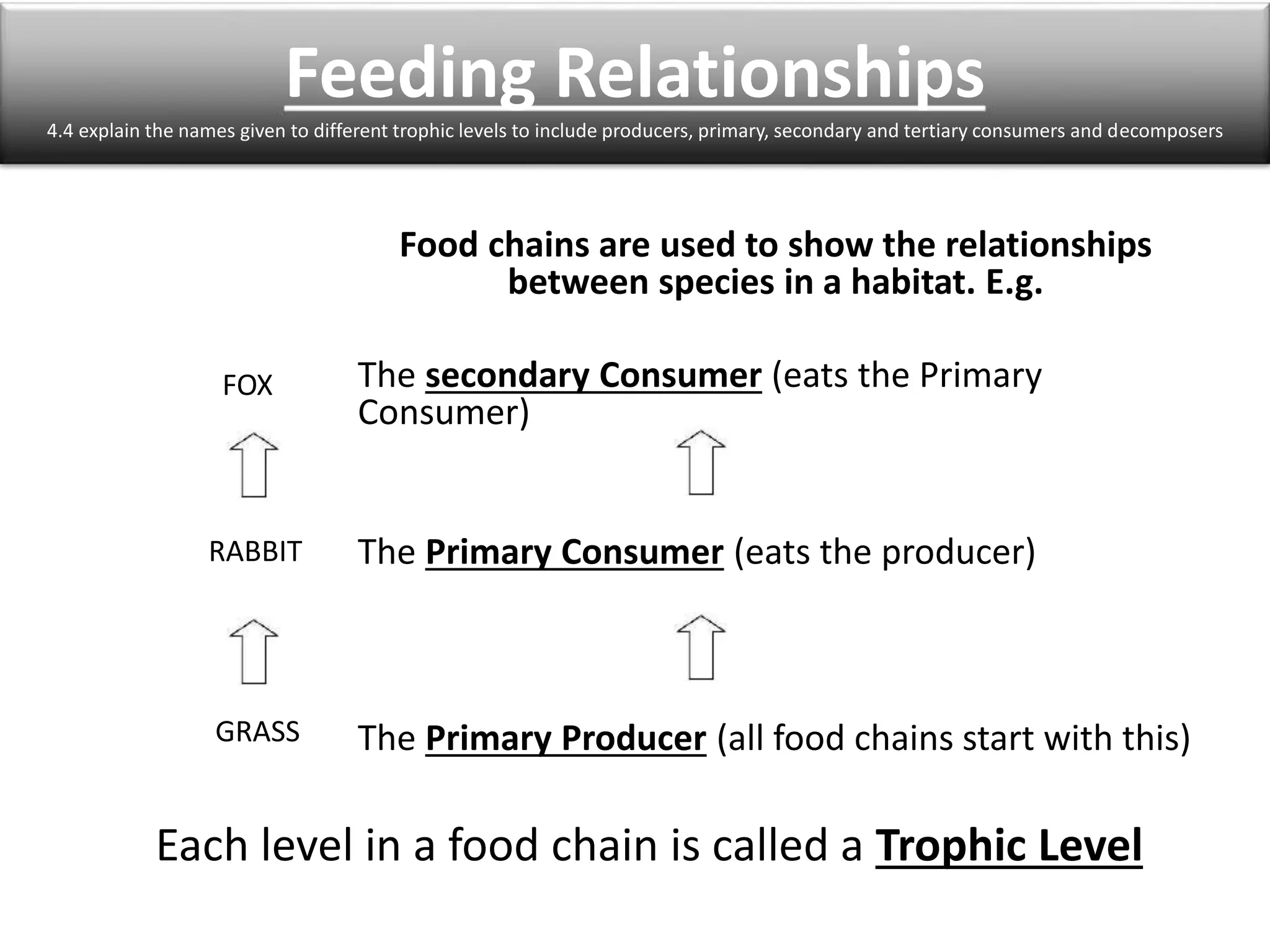 Feeding Relationships

4.4 explain the names given to different trophic levels to include producers, primary, secondary and tertiary consumers and decomposers

Food chains are used to show the relationships between species in a habitat. E.g.

FOX

The secondary Consumer (eats the Primary Consumer)

RABBIT

The Primary Consumer (eats the producer)

GRASS

The Primary Producer (all food chains start with this)

Each level in a food chain is called a Trophic Level